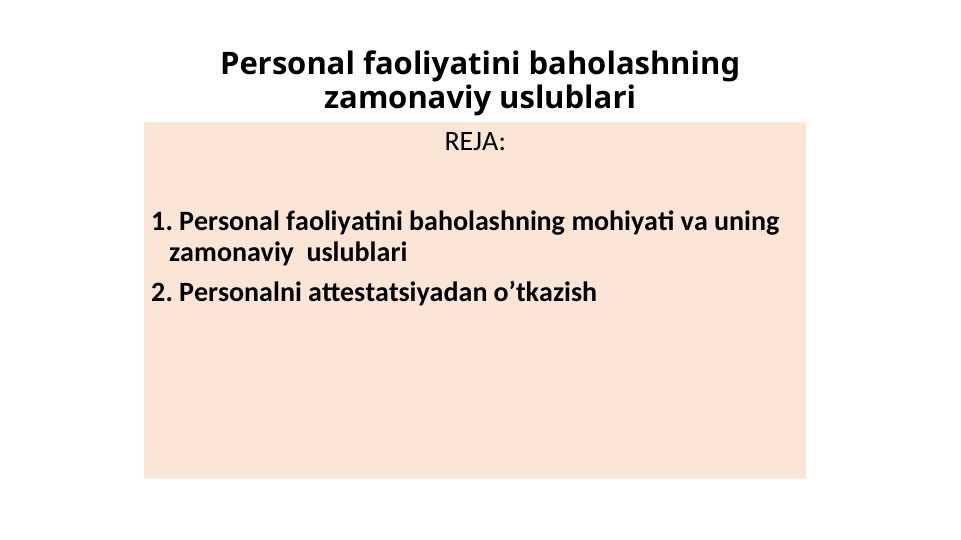 Personal faoliyatini baholashning zamonaviy uslublari

REJA:

1. Personal faoliyatini baholashning mohiyati va uning zamonaviy uslublari

2. Personalni attestatsiyadan o’tkazish